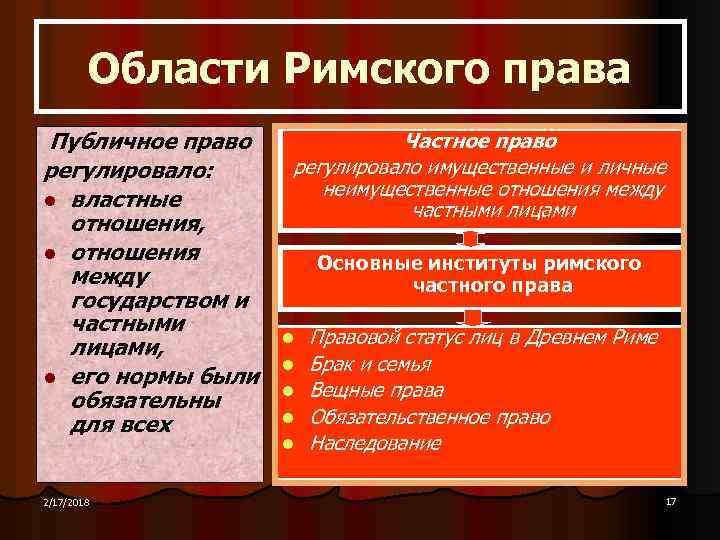 Области Римского права

Публичное право регулировало:
- властные отношения,
- отношения между государством и частными лицами,
- его нормы были обязательны для всех

Частное право
регулировало имущественные и личные неимущественные отношения между частными лицами

Основные институты римского частного права

- Правовой статус лиц в Древнем Риме
- Брак и семья
- Вещные права
- Обязательственное право
- Наследование

2/17/2018

17